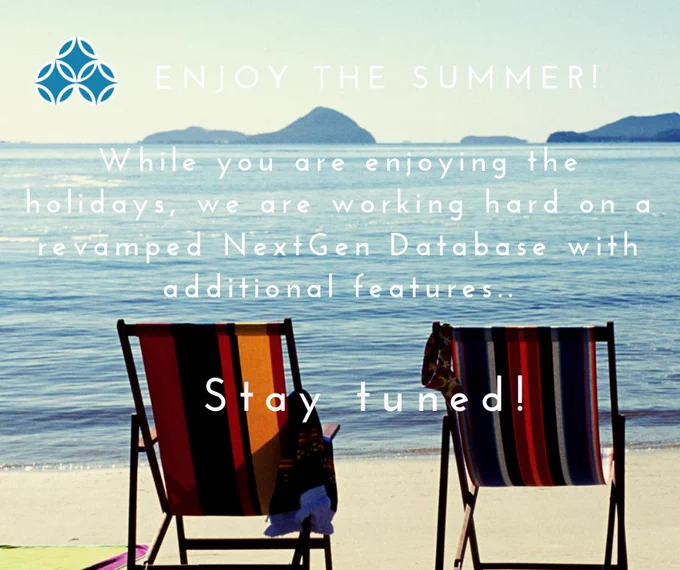 ENJOY THE SUMMER!

While you are enjoying the holidays, we are working hard on a revamped NextGen Database with additional features..

Stay tuned!